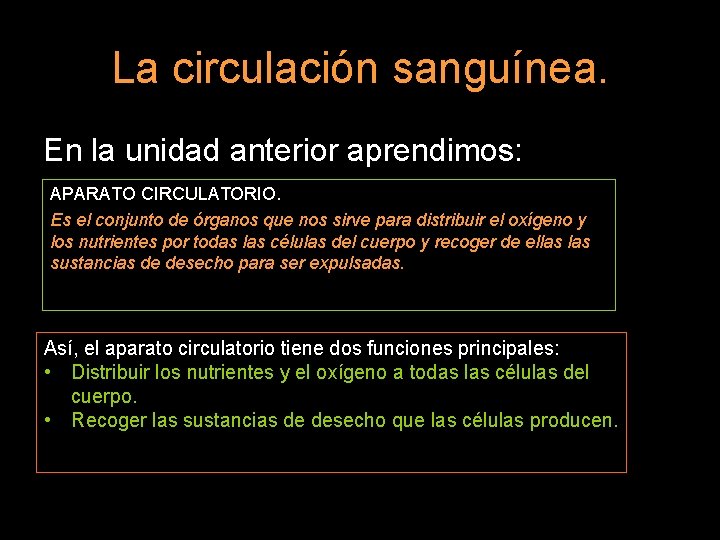 La circulación sanguínea.

En la unidad anterior aprendimos:

APARATO CIRCULATORIO.

Es el conjunto de órganos que nos sirve para distribuir el oxígeno y los nutrientes por todas las células del cuerpo y recoger de ellas las sustancias de desecho para ser expulsadas.

Así, el aparato circulatorio tiene dos funciones principales:

• Distribuir los nutrientes y el oxígeno a todas las células del cuerpo.
• Recoger las sustancias de desecho que las células producen.